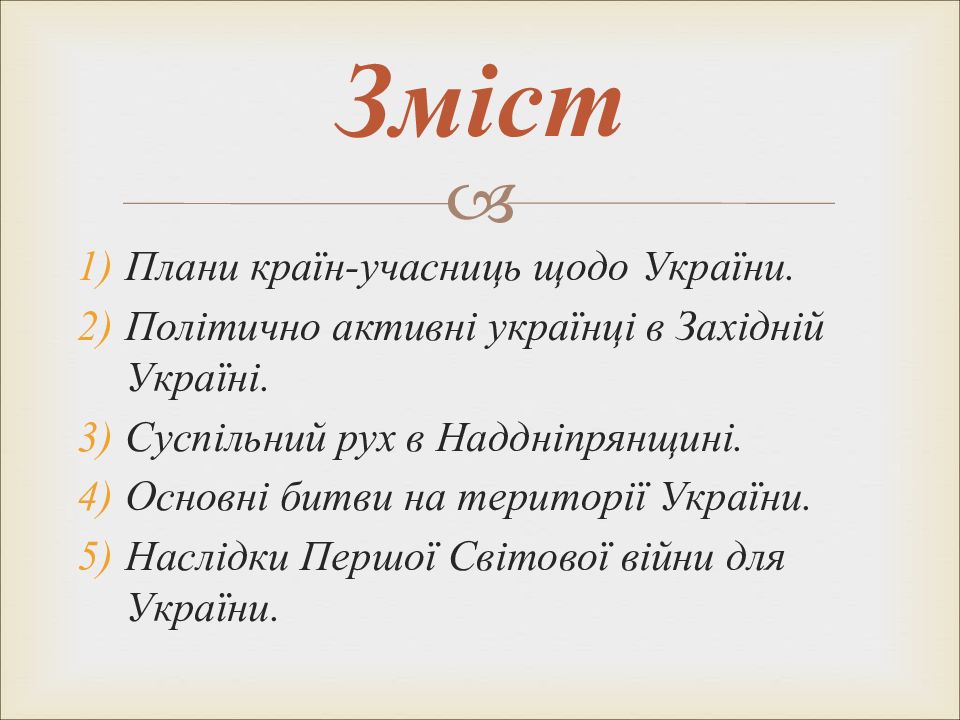 Зміст

1) Плани країн-учасниць щодо України.
2) Політично активні українці в Західній Україні.
3) Суспільний рух в Наддніпрянщині.
4) Основні битви на території України.
5) Наслідки Першої Світової війни для України.